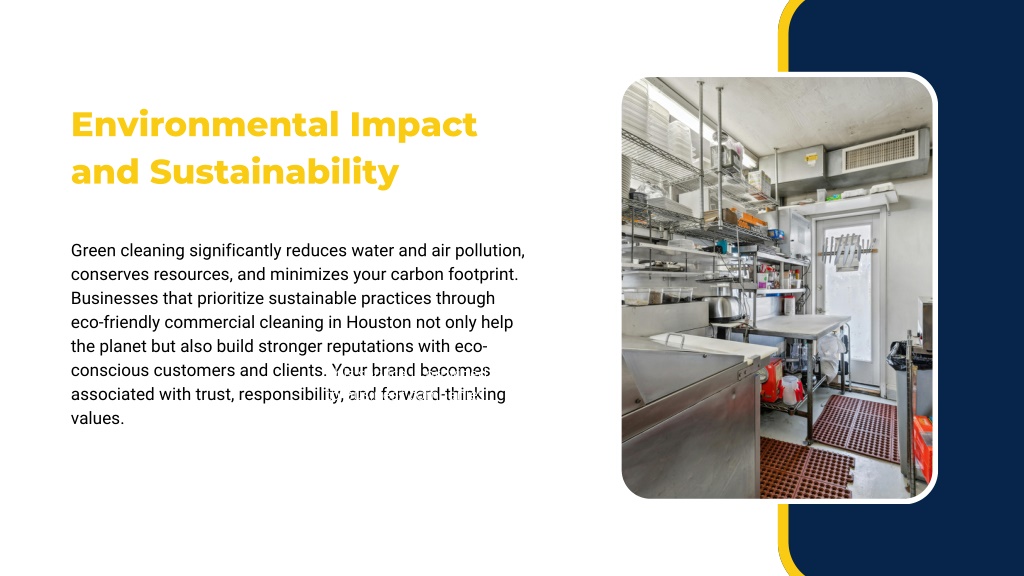 Environmental Impact and Sustainability

Green cleaning significantly reduces water and air pollution, conserves resources, and minimizes your carbon footprint. Businesses that prioritize sustainable practices through eco-friendly commercial cleaning in Houston not only help the planet but also build stronger reputations with eco-conscious customers and clients. Your brand becomes associated with trust, responsibility, and forward-thinking values.